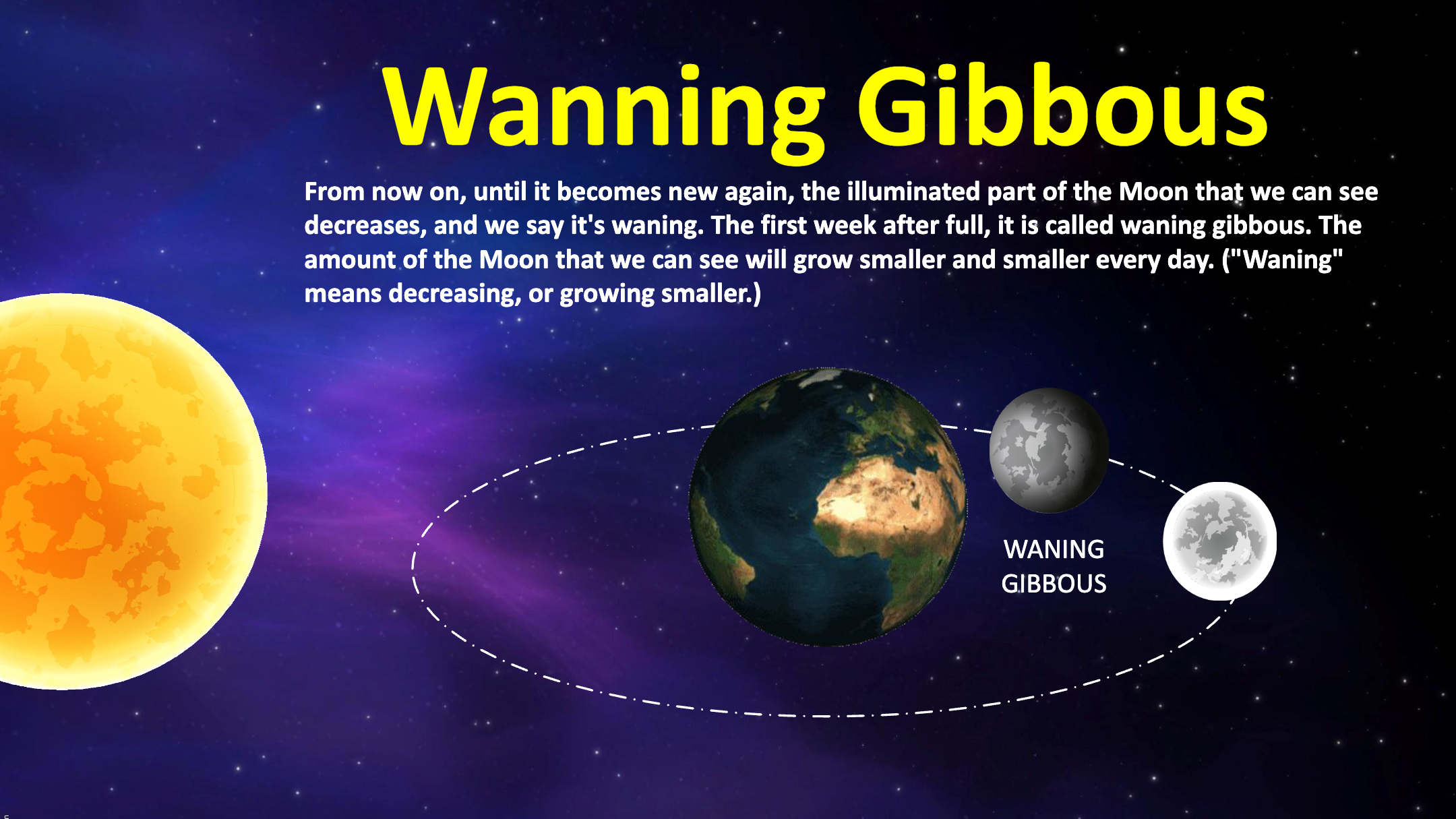 Wanning Gibbous

From now on, until it becomes new again, the illuminated part of the Moon that we can see decreases, and we say it's waning. The first week after full, it is called waning gibbous. The amount of the Moon that we can see will grow smaller and smaller every day. ("Waning" means decreasing, or growing smaller.)

WANING GIBBOUS